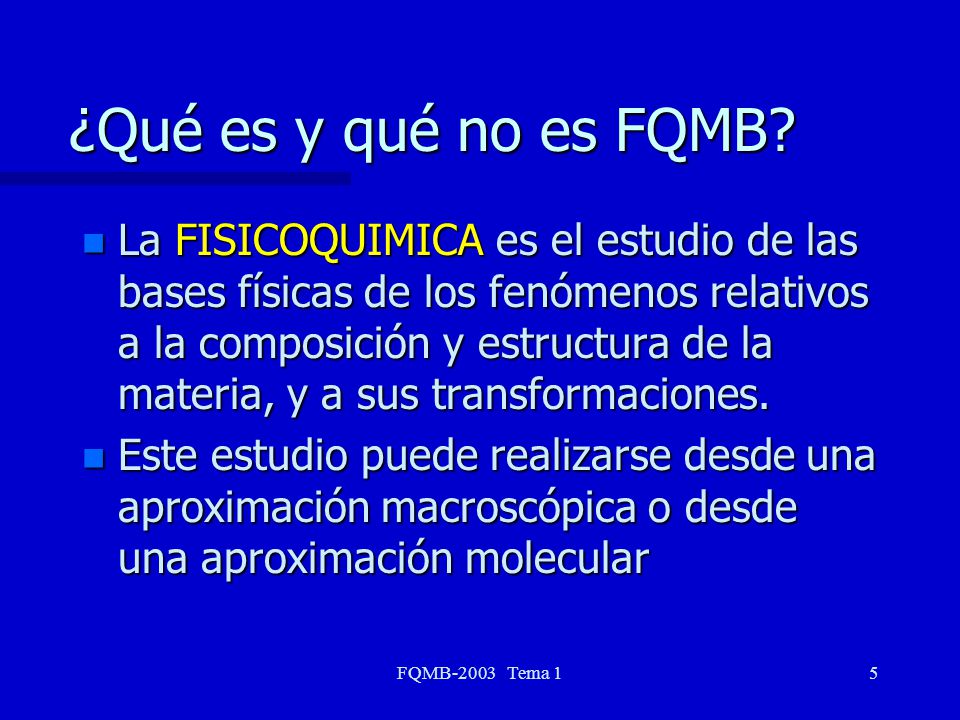 ¿Qué es y qué no es FQMB?

La FISICOQUIMICA es el estudio de las bases físicas de los fenómenos relativos a la composición y estructura de la materia, y a sus transformaciones.

Este estudio puede realizarse desde una aproximación macroscópica o desde una aproximación molecular

FQMB-2003 Tema 1

5